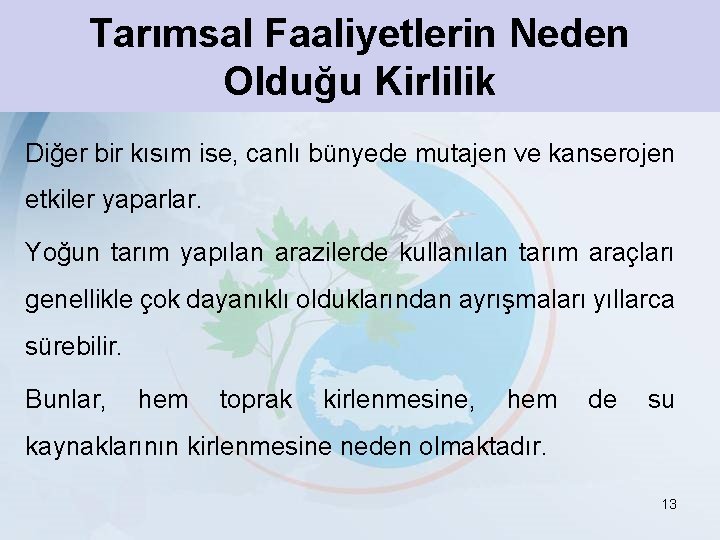 Tarımsal Faaliyetlerin Neden Olduğu Kirlilik

Diğer bir kısım ise, canlı bünyede mutajen ve kanserojen etkiler yaparlar.

Yoğun tarım yapılan arazilerde kullanılan tarım araçları genellikle çok dayanıklı olduklarından ayrışmaları yıllarca sürebilir.

Bunlar, hem toprak kirlenmesine, hem de su kaynaklarının kirlenmesine neden olmaktadır.

13